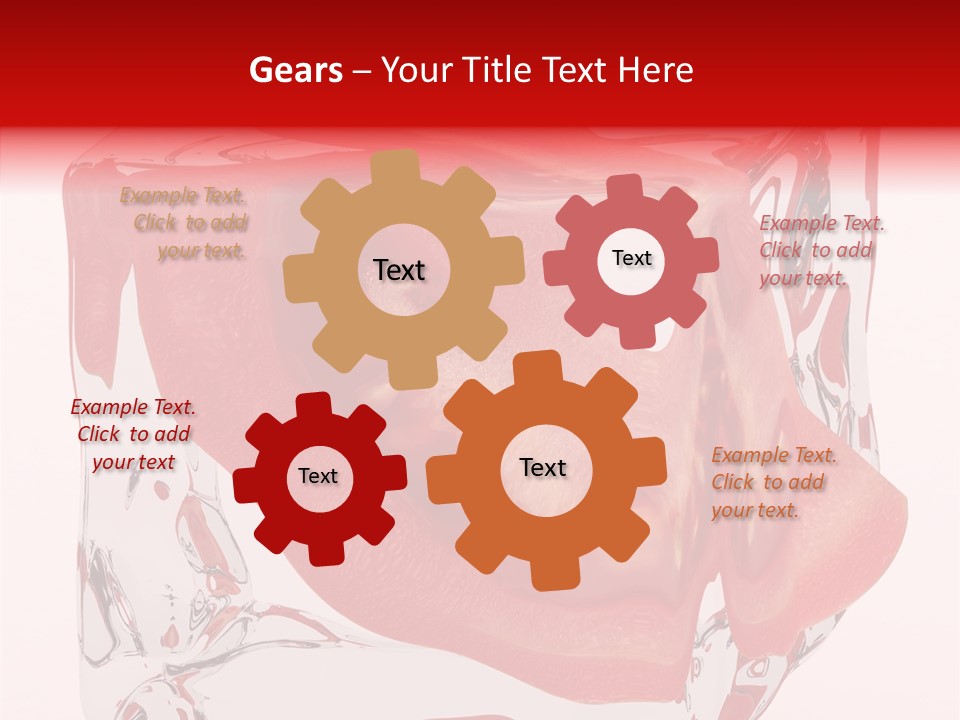 Gears – Your Title Text Here

Example Text. Click to add your text.

Text

Text

Example Text. Click to add your text.

Example Text. Click to add your text

Text

Text

Example Text. Click to add your text.